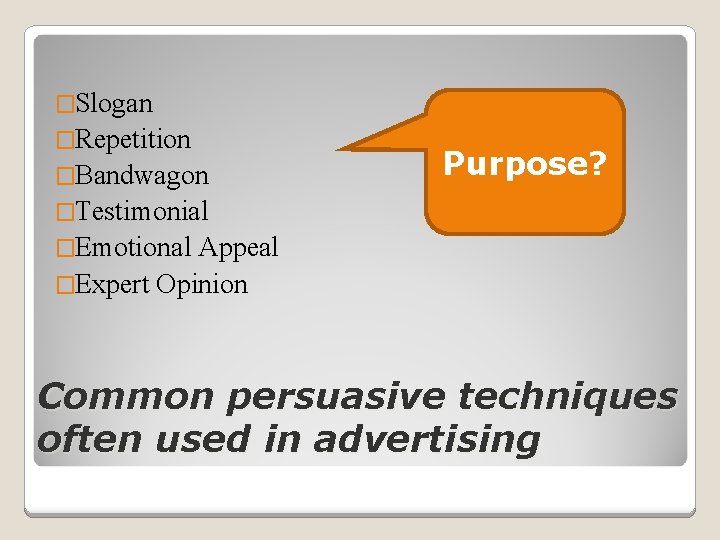 □Slogan
□Repetition
□Bandwagon
□Testimonial
□Emotional Appeal
□Expert Opinion

Purpose?

Common persuasive techniques often used in advertising